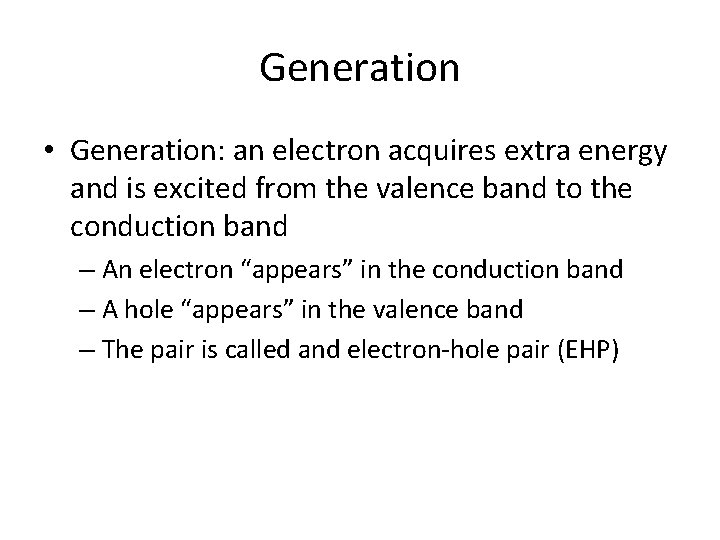 Generation

• Generation: an electron acquires extra energy and is excited from the valence band to the conduction band
– An electron “appears” in the conduction band
– A hole “appears” in the valence band
– The pair is called and electron-hole pair (EHP)